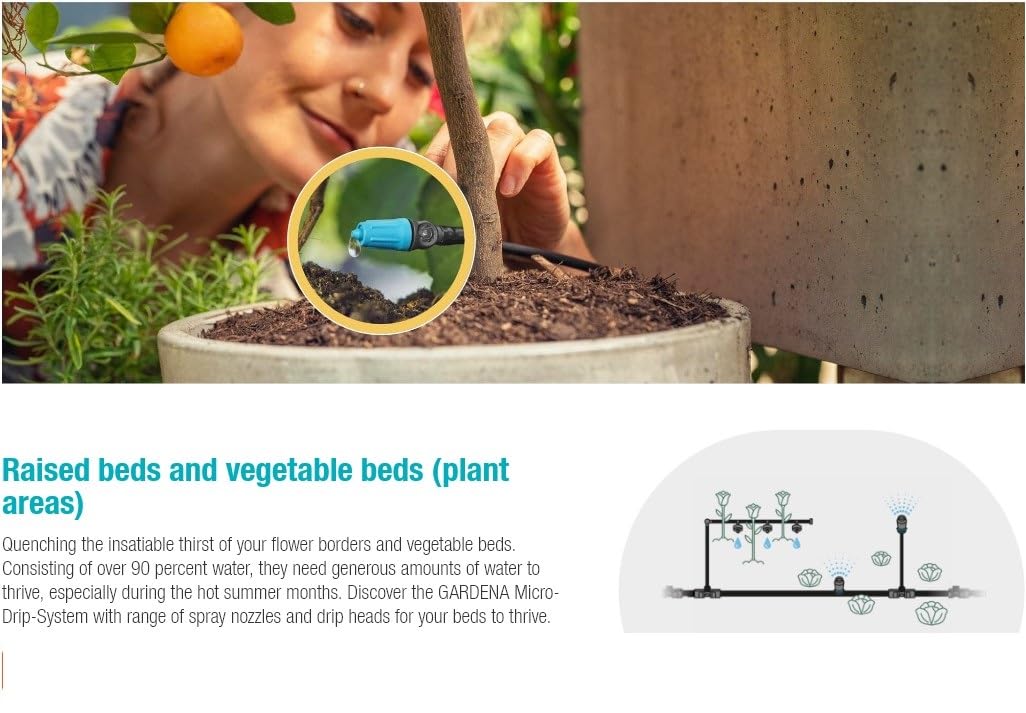 Raised beds and vegetable beds (plant areas)

Quenching the insatiable thirst of your flower borders and vegetable beds. Consisting of over 90 percent water, they need generous amounts of water to thrive, especially during the hot summer months. Discover the GARDENA Micro-Drip-System with range of spray nozzles and drip heads for your beds to thrive.